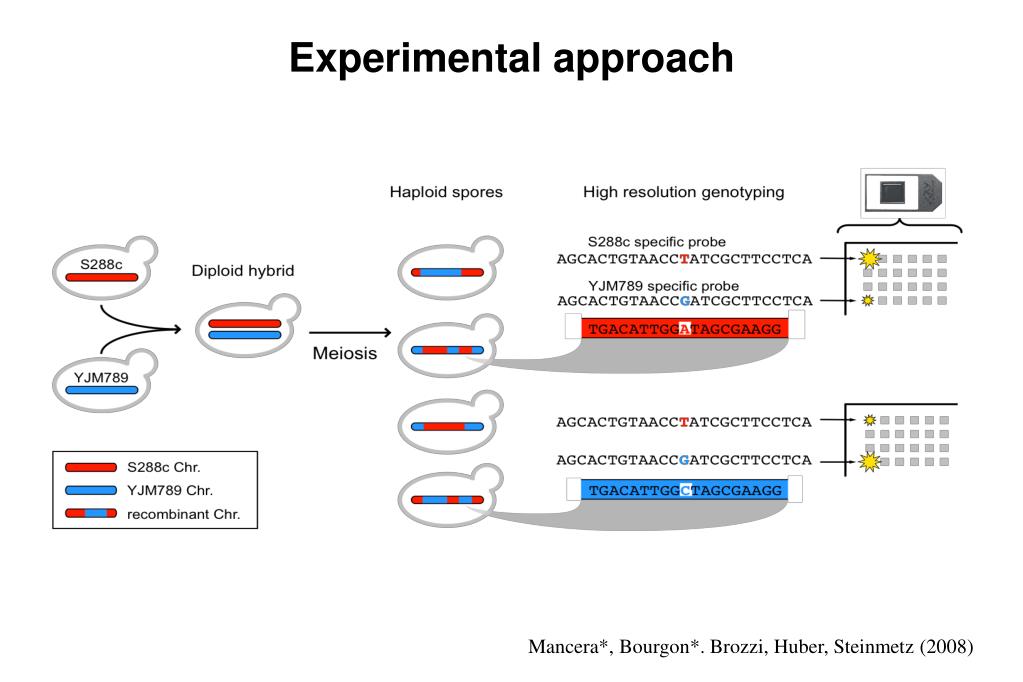 Experimental approach

S288c

YJM789

Diploid hybrid

Meiosis

Haploid spores

High resolution genotyping

S288c specific probe
AGCACTGTAACCTATCGCTTCCTCA

YJM789 specific probe
AGCACTGTAACCGATCGCTTCCTCA

TGACATTGGATAGCGAAGG

AGCACTGTAACCTATCGCTTCCTCA

AGCACTGTAACCGATCGCTTCCTCA

TGACATTGGCTAGCGAAGG

S288c Chr.
YJM789 Chr.
recombinant Chr.

Mancera*, Bourgon*. Brozzi, Huber, Steinmetz (2008)